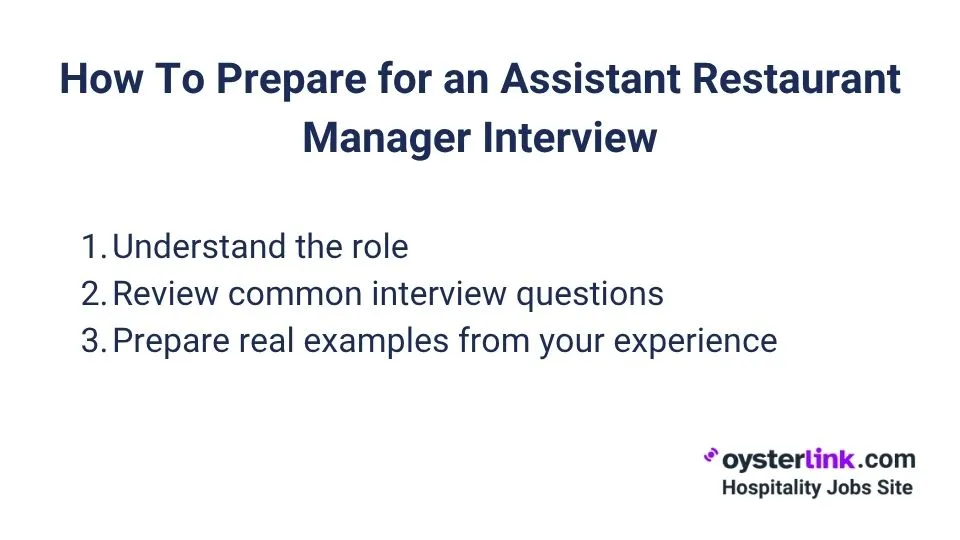 How To Prepare for an Assistant Restaurant Manager Interview

1. Understand the role
2. Review common interview questions
3. Prepare real examples from your experience

oysterlink.com
Hospitality Jobs Site